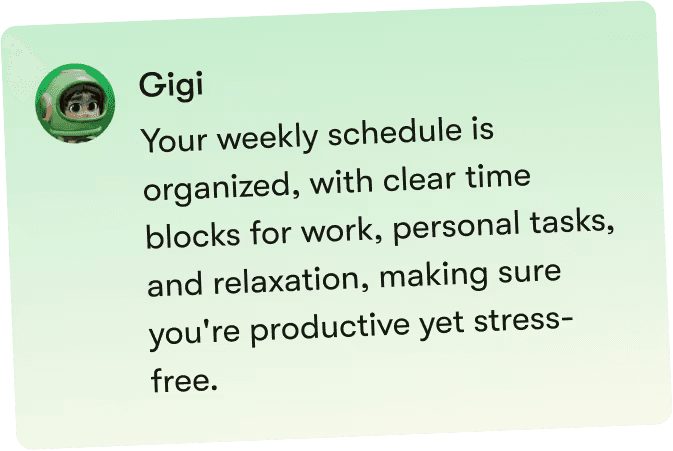 Gigi

Your weekly schedule is organized, with clear time blocks for work, personal tasks, and relaxation, making sure you're productive yet stress-free.